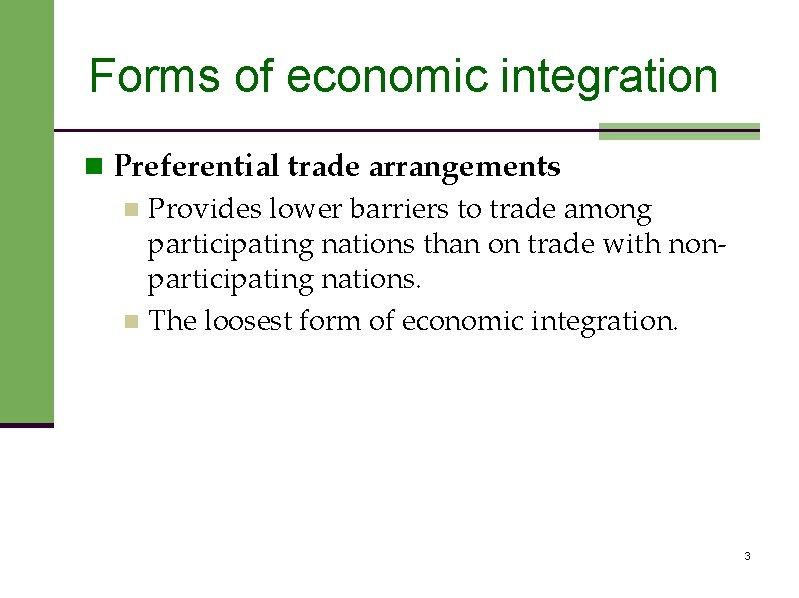 Forms of economic integration

Preferential trade arrangements

Provides lower barriers to trade among participating nations than on trade with non-participating nations.

The loosest form of economic integration.

3